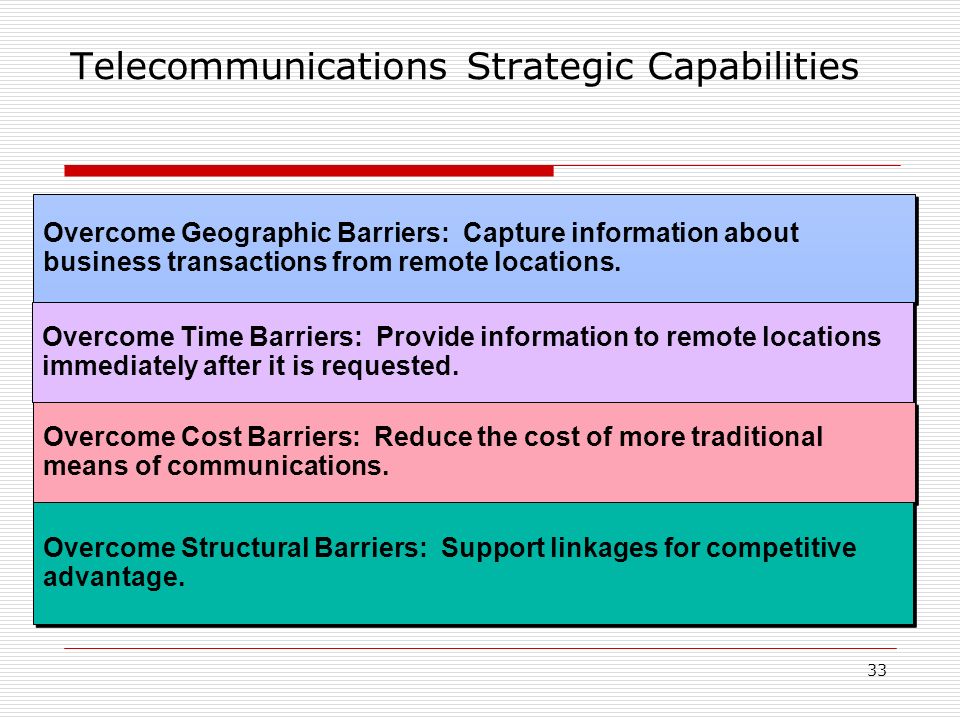 Telecommunications Strategic Capabilities

Overcome Geographic Barriers: Capture information about business transactions from remote locations.

Overcome Time Barriers: Provide information to remote locations immediately after it is requested.

Overcome Cost Barriers: Reduce the cost of more traditional means of communications.

Overcome Structural Barriers: Support linkages for competitive advantage.

33